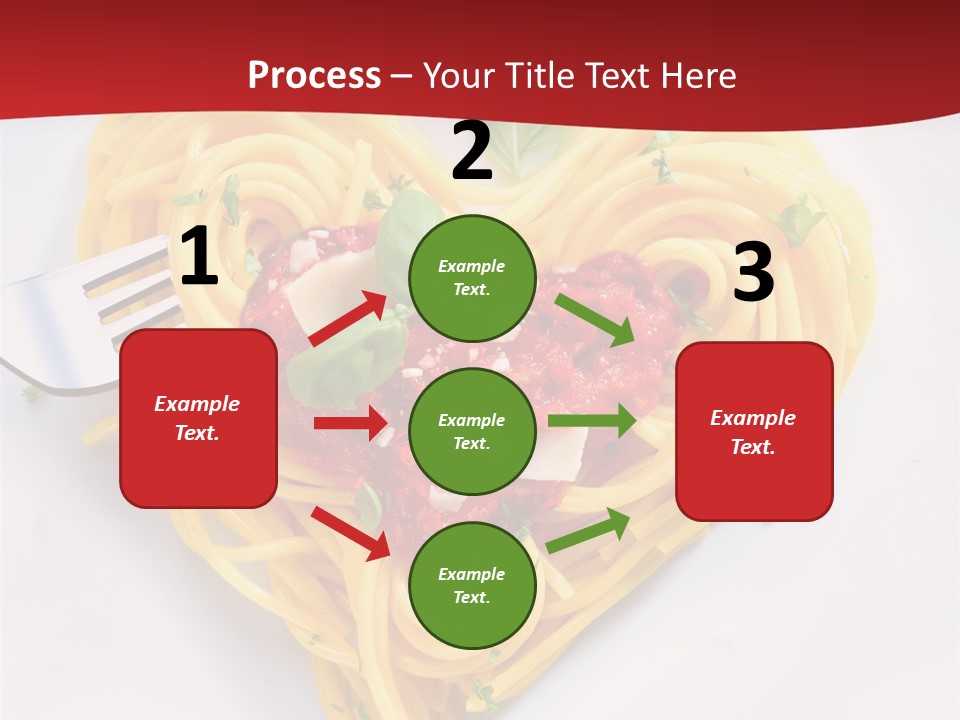 Process – Your Title Text Here

1

Example Text.

2

Example Text.

Example Text.

Example Text.

3

Example Text.